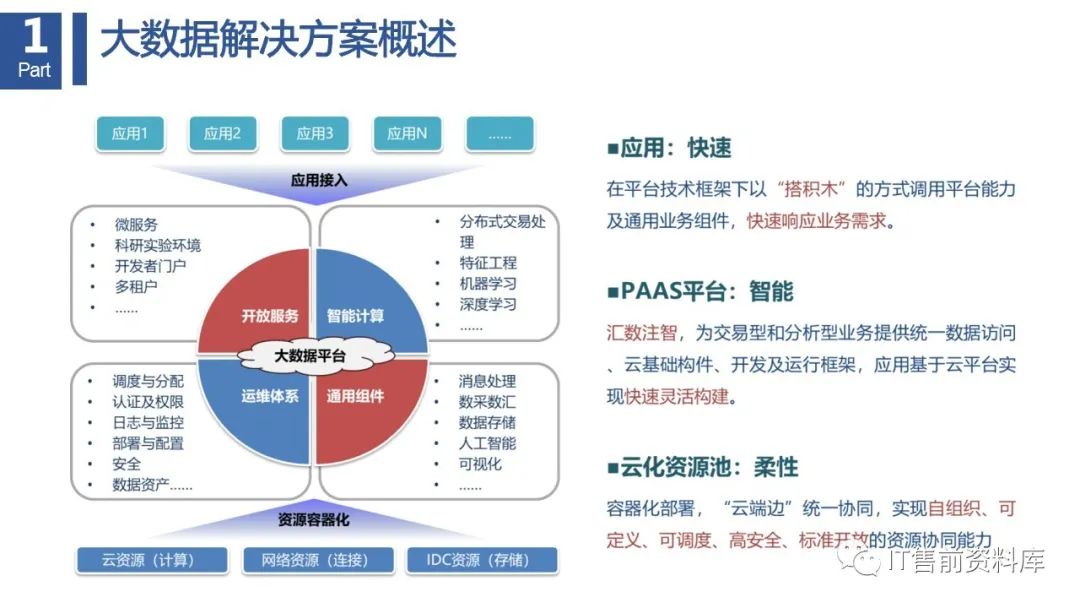 1
Part

大数据解决方案概述

应用1 应用2 应用3 应用N ……

应用接入

- 微服务
- 科研实验环境
- 开发者门户
- 多租户
- ……

- 分布式交易处理
- 特征工程
- 机器学习
- 深度学习
- ……

开放服务
智能计算
大数据平台
运维体系
通用组件

- 调度与分配
- 认证及权限
- 日志与监控
- 部署与配置
- 安全
- 数据资产……

- 消息处理
- 数采数汇
- 数据存储
- 人工智能
- 可视化
- ……

资源容器化

云资源（计算） 网络资源（连接） IDC资源（存储）

■应用：快速

在平台技术框架下以“搭积木”的方式调用平台能力及通用业务组件，快速响应业务需求。

■PAAS平台：智能

汇数注智，为交易型和分析型业务提供统一数据访问、云基础构件、开发及运行框架，应用基于云平台实现快速灵活构建。

■云化资源池：柔性

容器化部署，“云端边”统一协同，实现自组织、可定义、可调度、高安全、标准开放的资源协同能力

IT售前资料库